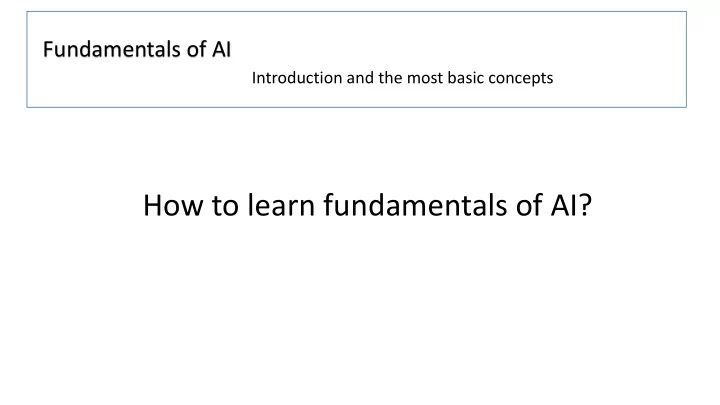 Fundamentals of AI

Introduction and the most basic concepts

How to learn fundamentals of AI?